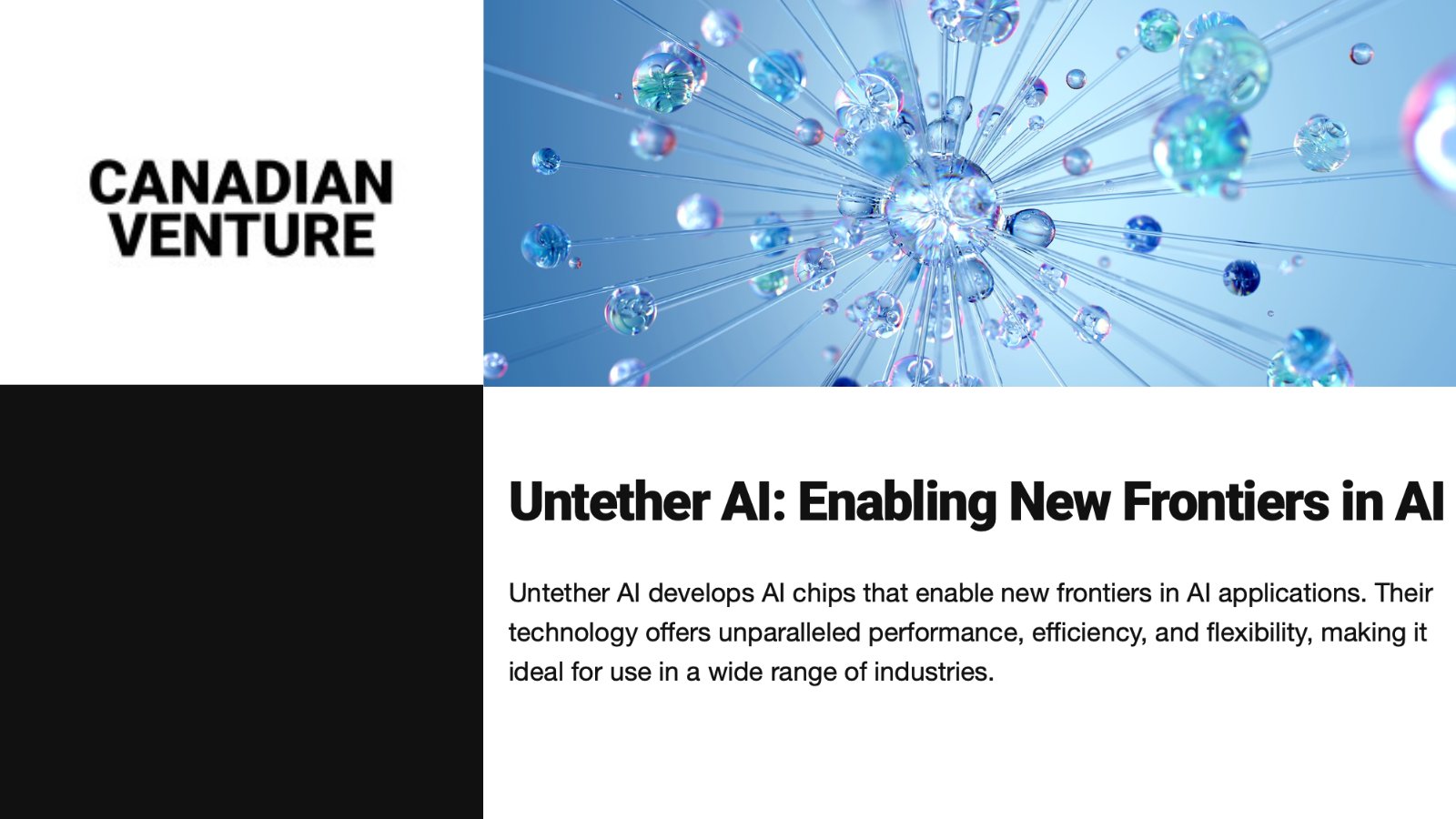 CANADIAN
VENTURE

Untether AI: Enabling New Frontiers in AI

Untether AI develops AI chips that enable new frontiers in AI applications. Their technology offers unparalleled performance, efficiency, and flexibility, making it ideal for use in a wide range of industries.